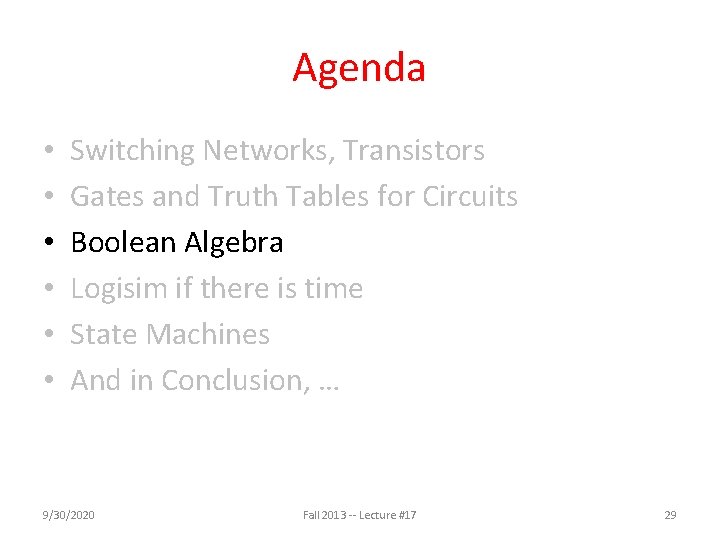 Agenda

• Switching Networks, Transistors
• Gates and Truth Tables for Circuits
• Boolean Algebra
• Logisim if there is time
• State Machines
• And in Conclusion, …

9/30/2020 Fall 2013 -- Lecture #17 29